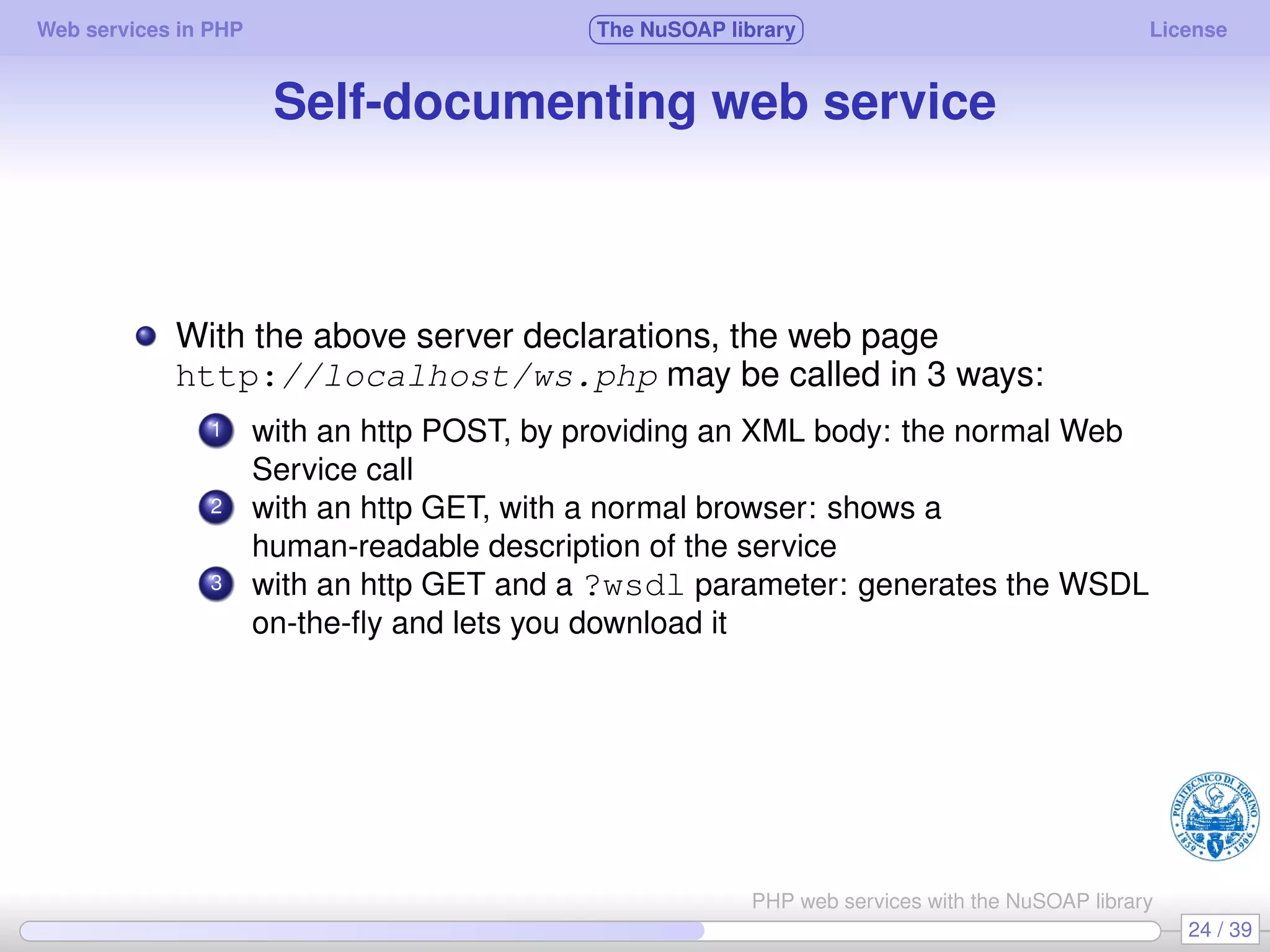 Web services in PHP The NuSOAP library License

Self-documenting web service

With the above server declarations, the web page http://localhost/ws.php may be called in 3 ways:

1 with an http POST, by providing an XML body: the normal Web Service call
2 with an http GET, with a normal browser: shows a human-readable description of the service
3 with an http GET and a ?wsdl parameter: generates the WSDL on-the-fly and lets you download it

POLITECNICO DI TORINO 1859 1906

PHP web services with the NuSOAP library

24 / 39